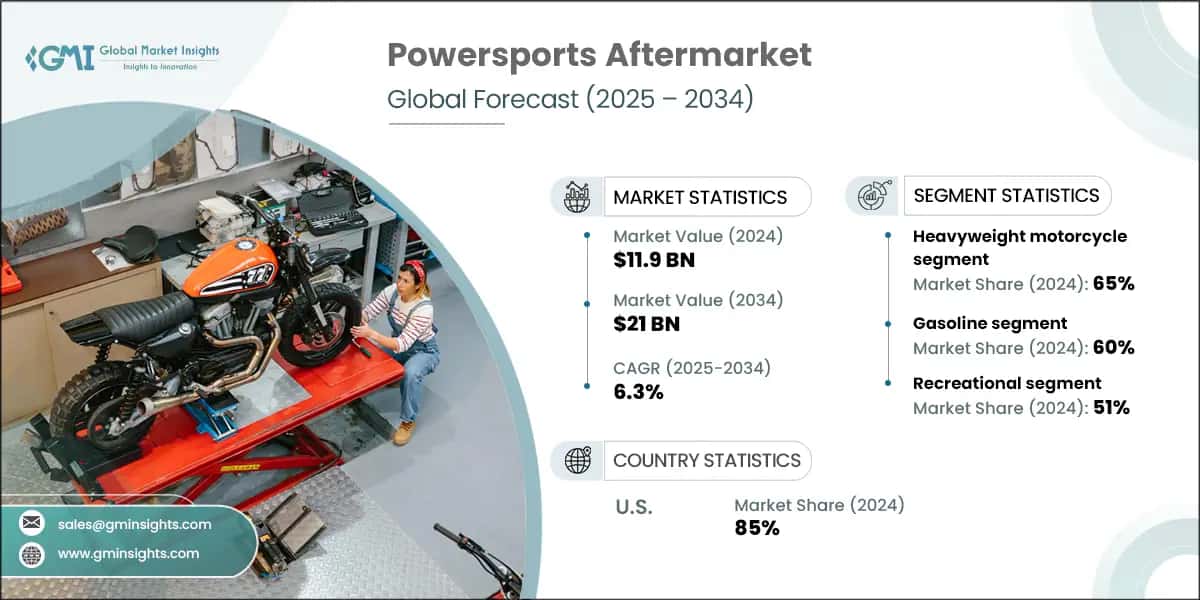 GMI Global Market Insights
Insights to Innovation

Powersports Aftermarket
Global Forecast (2025 – 2034)

MARKET STATISTICS

Market Value (2024)
$11.9 BN

Market Value (2034)
$21 BN

CAGR (2025-2034)
6.3%

SEGMENT STATISTICS

Heavyweight motorcycle segment
Market Share (2024): 65%

Gasoline segment
Market Share (2024): 60%

Recreational segment
Market Share (2024): 51%

COUNTRY STATISTICS

U.S.

Market Share (2024)
85%

sales@gminsights.com

www.gminsights.com